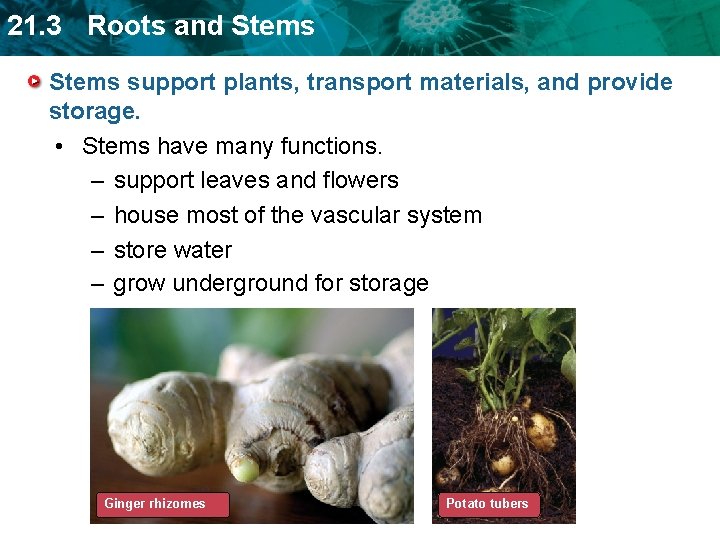 21.3 Roots and Stems

Stems support plants, transport materials, and provide storage.

• Stems have many functions.
– support leaves and flowers
– house most of the vascular system
– store water
– grow underground for storage

Ginger rhizomes

Potato tubers